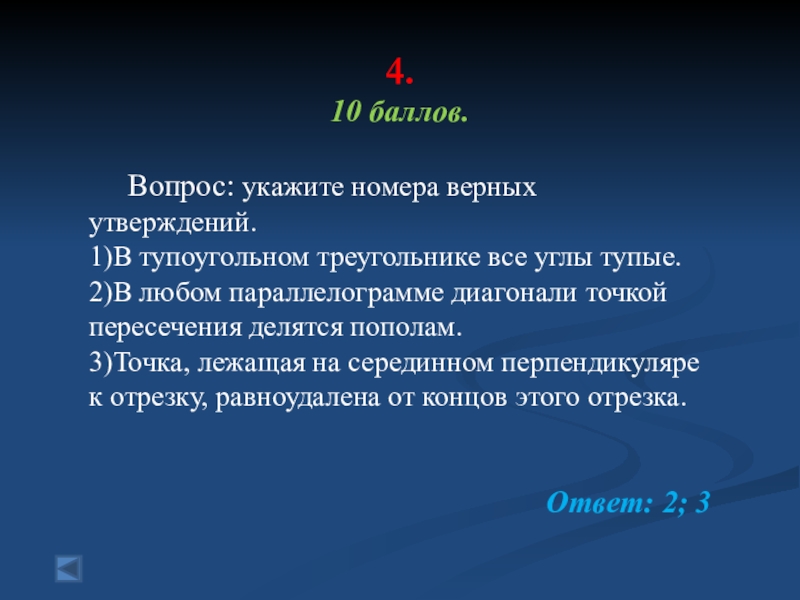 4.
10 баллов.

Вопрос: укажите номера верных утверждений.
1)В тупоугольном треугольнике все углы тупые.
2)В любом параллелограмме диагонали точкой пересечения делятся пополам.
3)Точка, лежащая на серединном перпендикуляре к отрезку, равноудалена от концов этого отрезка.

Ответ: 2; 3